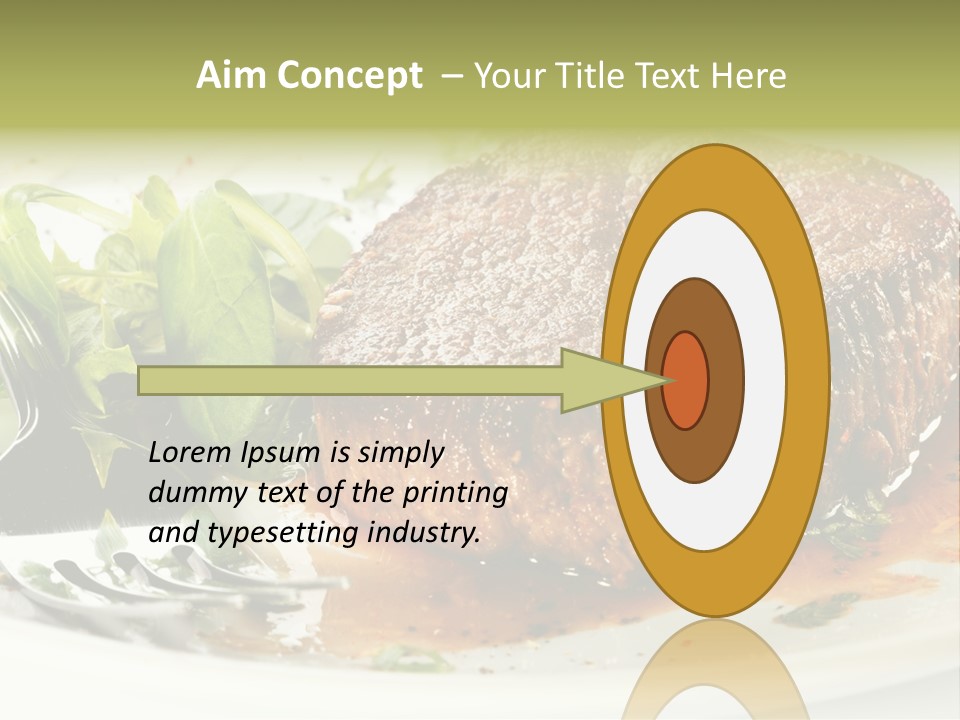 Aim Concept – Your Title Text Here

Lorem Ipsum is simply dummy text of the printing and typesetting industry.